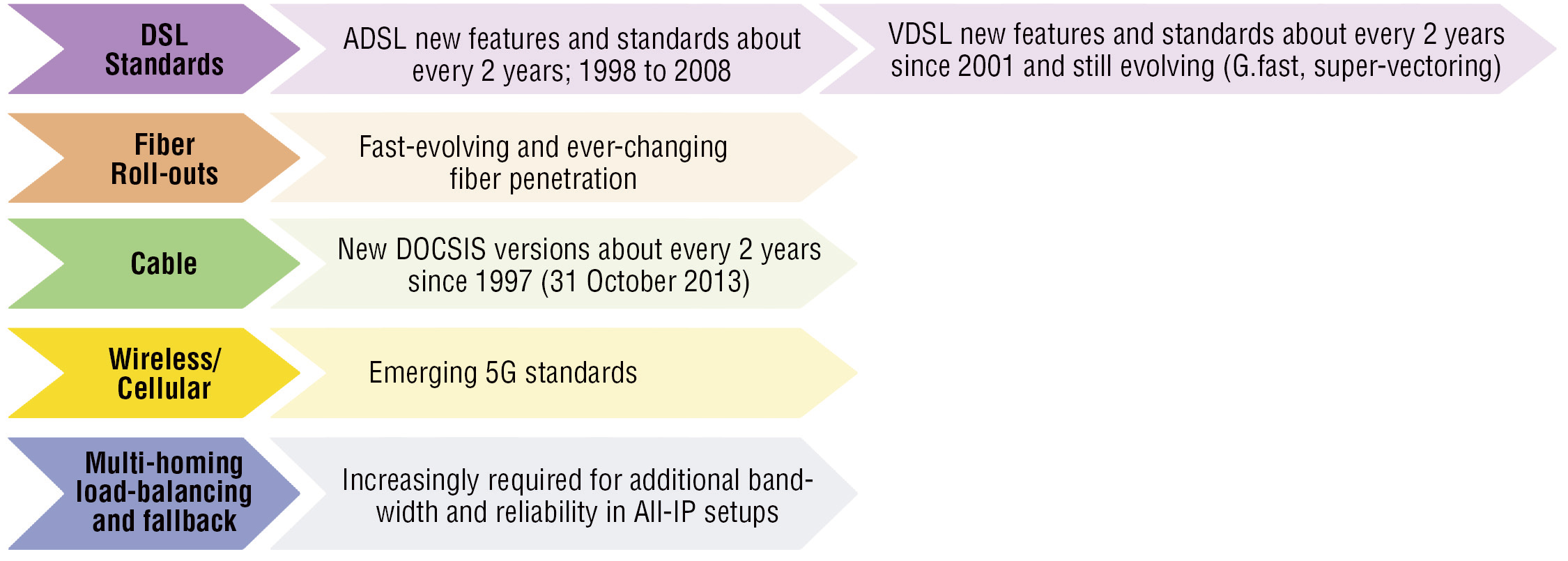 DSL Standards

ADSL new features and standards about every 2 years; 1998 to 2008

VDSL new features and standards about every 2 years since 2001 and still evolving (G.fast, super-vectoring)

Fiber Roll-outs

Fast-evolving and ever-changing fiber penetration

Cable

New DOCSIS versions about every 2 years since 1997 (31 October 2013)

Wireless/ Cellular

Emerging 5G standards

Multi-homing load-balancing and fallback

Increasingly required for additional bandwidth and reliability in All-IP setups